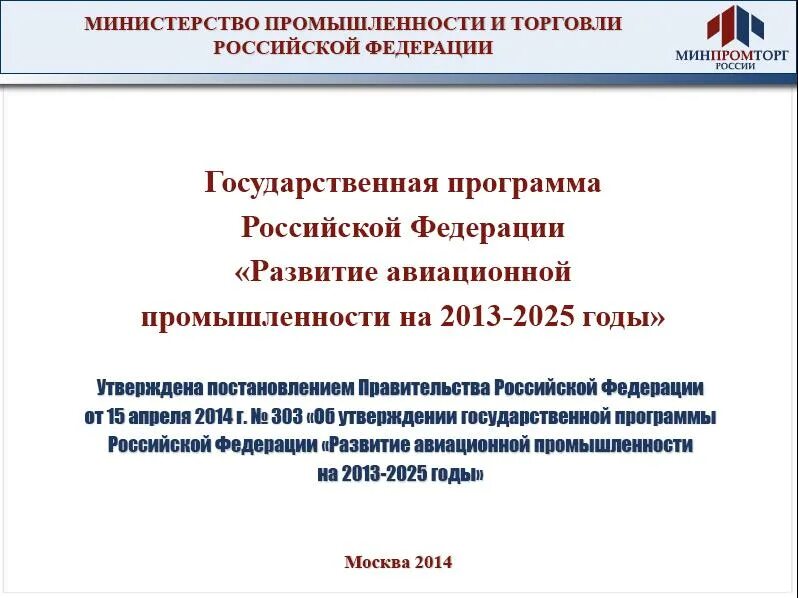 МИНИСТЕРСТВО ПРОМЫШЛЕННОСТИ И ТОРГОВЛИ РОССИЙСКОЙ ФЕДЕРАЦИИ

МИНПРОМТОРГ РОССИИ

Государственная программа Российской Федерации «Развитие авиационной промышленности на 2013-2025 годы»

Утверждена постановлением Правительства Российской Федерации от 15 апреля 2014 г. № 303 «Об утверждении государственной программы Российской Федерации «Развитие авиационной промышленности на 2013-2025 годы»

Москва 2014